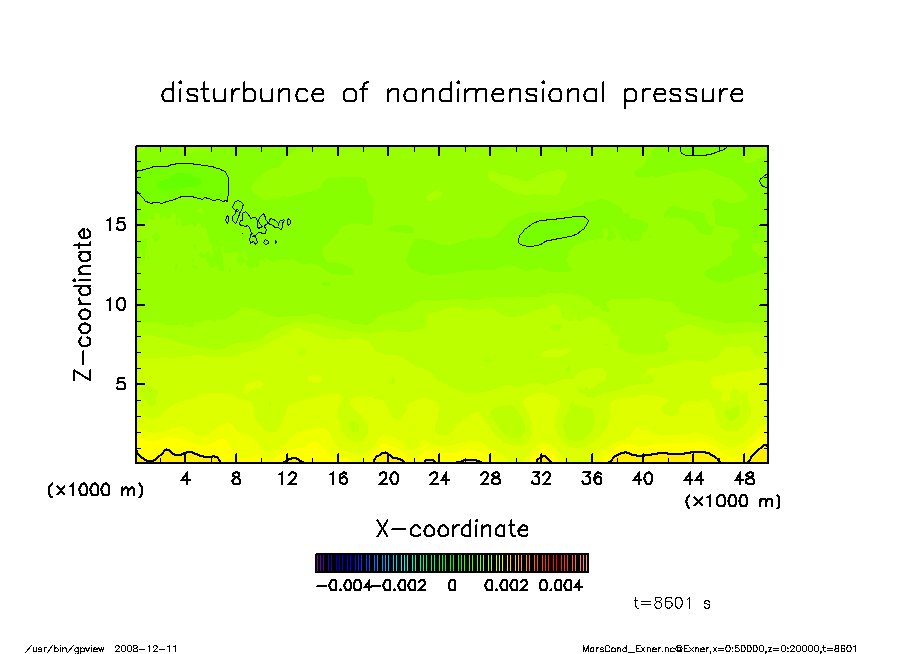 disturbunce of nondimensional pressure

Z-coordinate

15

10

5

(x1000 m)

4 8 12 16 20 24 28 32 36 40 44 48

(x1000 m)

X-coordinate

-0.004 -0.002 0 0.002 0.004

t=8601 s

/usr/bin/gpview 2008-12-11

MarsCond_Exner.nc@Exner,x=0:50000,z=0:20000,t=8601